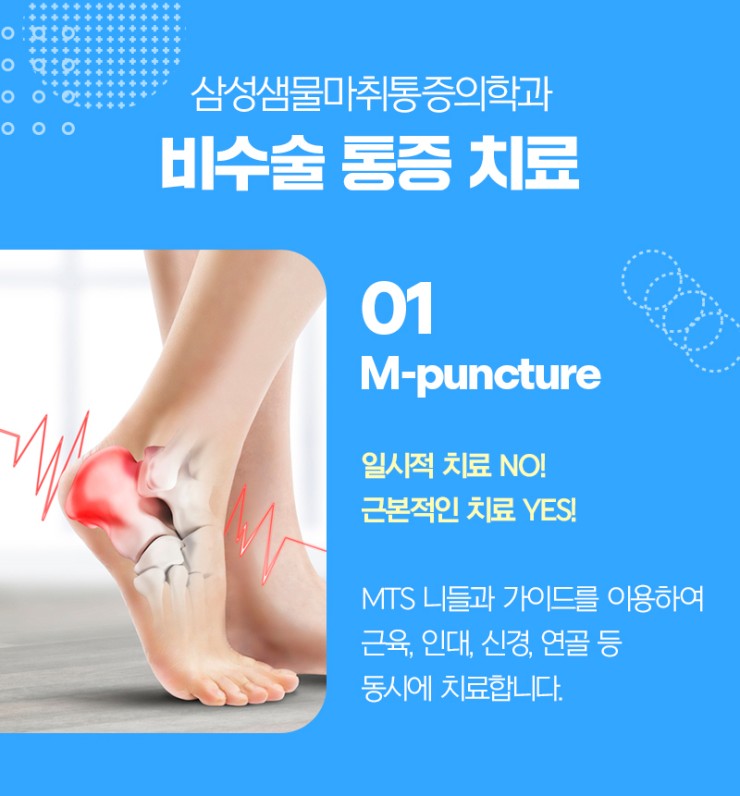 삼성샘물마취통증의학과
비수술 통증 치료

01
M-puncture

일시적 치료 NO!
근본적인 치료 YES!

MTS 니들과 가이드를 이용하여 근육, 인대, 신경, 연골 등 동시에 치료합니다.